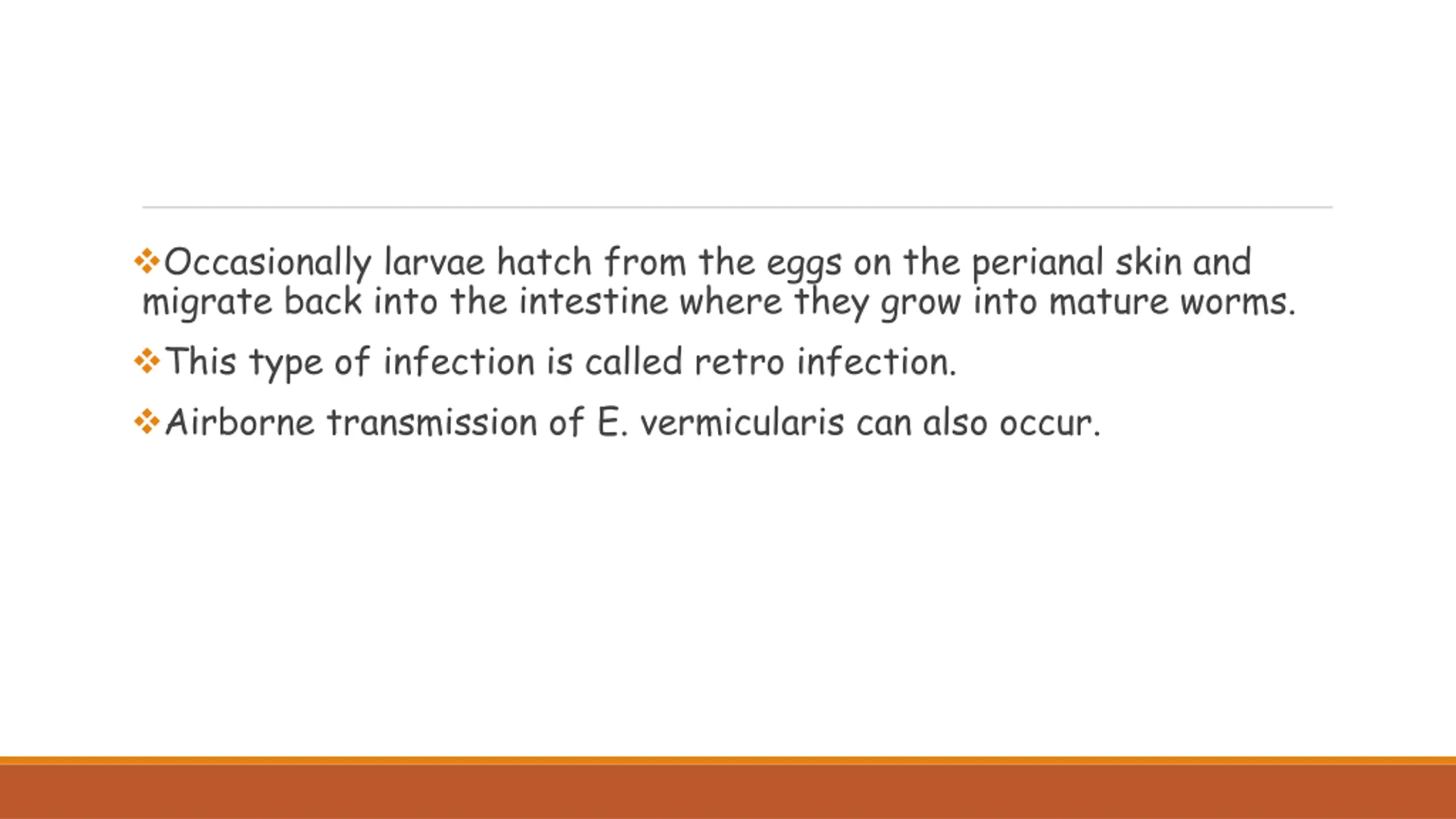 ❖Occasionally larvae hatch from the eggs on the perianal skin and migrate back into the intestine where they grow into mature worms.

❖This type of infection is called retro infection.

❖Airborne transmission of E. vermicularis can also occur.